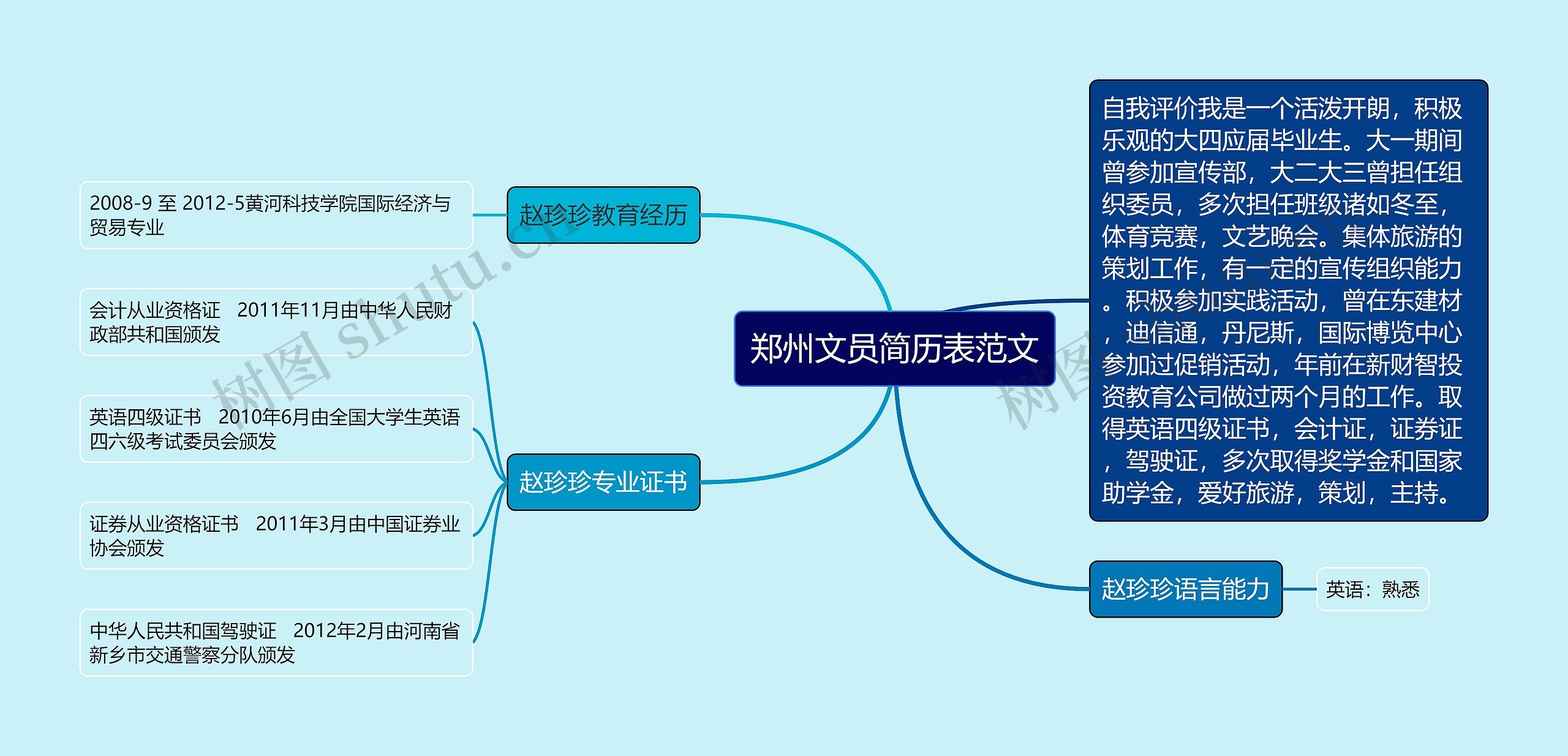 郑州文员简历表范文

赵珍珍教育经历

2008-9 至 2012-5黄河科技学院国际经济与贸易专业

赵珍珍专业证书

会计从业资格证　2011年11月由中华人民财政部共和国颁发

英语四级证书　2010年6月由全国大学生英语四六级考试委员会颁发

证券从业资格证书　2011年3月由中国证券业协会颁发

中华人民共和国驾驶证　2012年2月由河南省新乡市交通警察分队颁发

自我评价我是一个活泼开朗，积极乐观的大四应届毕业生。大一期间曾参加宣传部，大二大三曾担任组织委员，多次担任班级诸如冬至，体育竞赛，文艺晚会。集体旅游的策划工作，有一定的宣传组织能力。积极参加实践活动，曾在东建材，迪信通，丹尼斯，国际博览中心参加过促销活动，年前在新财智投资教育公司做过两个月的工作。取得英语四级证书，会计证，证券证，驾驶证，多次取得奖学金和国家助学金，爱好旅游，策划，主持。

赵珍珍语言能力

英语：熟悉

树图 shutu.cn

树图